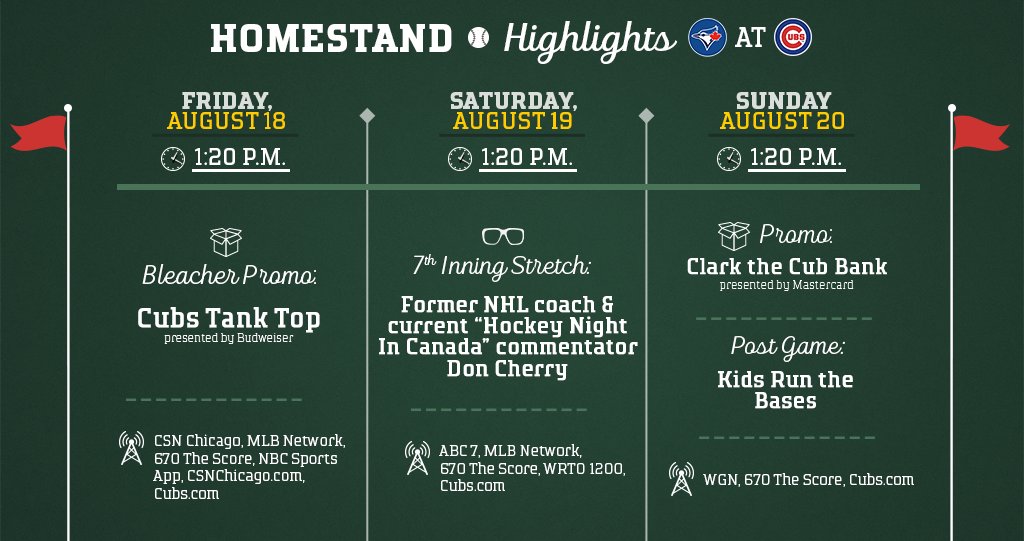 HOMESTAND Highlights AT

FRIDAY,
AUGUST 18

1:20 P.M.

Bleacher Promo:

Cubs Tank Top
presented by Budweiser

CSN Chicago, MLB Network, 670 The Score, NBC Sports App, CSNChicago.com, Cubs.com

SATURDAY,
AUGUST 19

1:20 P.M.

$7^{th}$ Inning Stretch:

Former NHL coach & current "Hockey Night In Canada" commentator Don Cherry

ABC 7, MLB Network, 670 The Score, WRTO 1200, Cubs.com

SUNDAY
AUGUST 20

1:20 P.M.

Promo:
Clark the Cub Bank
presented by Mastercard

Post Game:
Kids Run the Bases

WGN, 670 The Score, Cubs.com